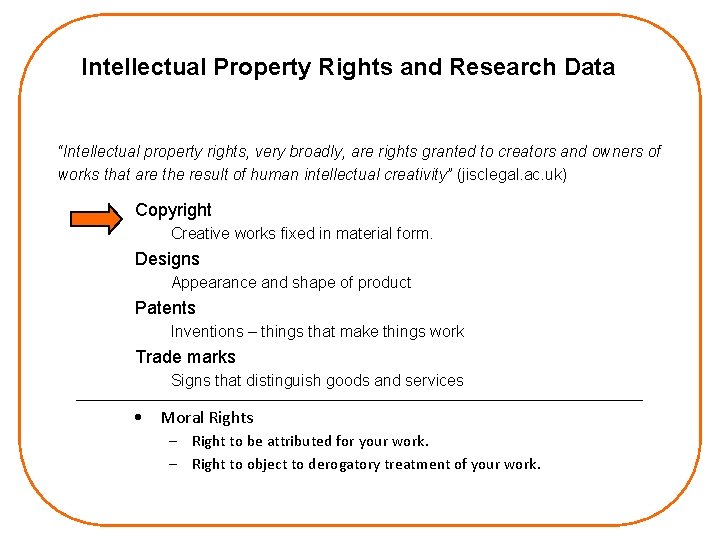 Intellectual Property Rights and Research Data

"Intellectual property rights, very broadly, are rights granted to creators and owners of works that are the result of human intellectual creativity" (jisclegal.ac.uk)

Copyright

Creative works fixed in material form.

Designs

Appearance and shape of product

Patents

Inventions – things that make things work

Trade marks

Signs that distinguish goods and services

• Moral Rights

– Right to be attributed for your work.

– Right to object to derogatory treatment of your work.